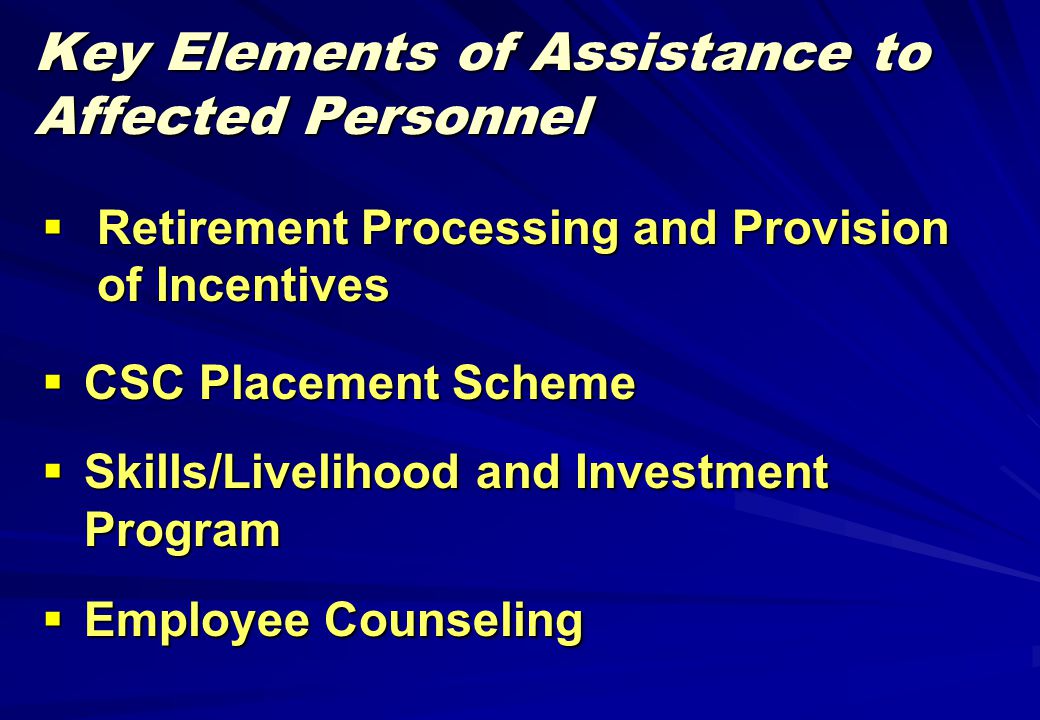 Key Elements of Assistance to Affected Personnel

▪ Retirement Processing and Provision of Incentives

▪ CSC Placement Scheme

▪ Skills/Livelihood and Investment Program

▪ Employee Counseling